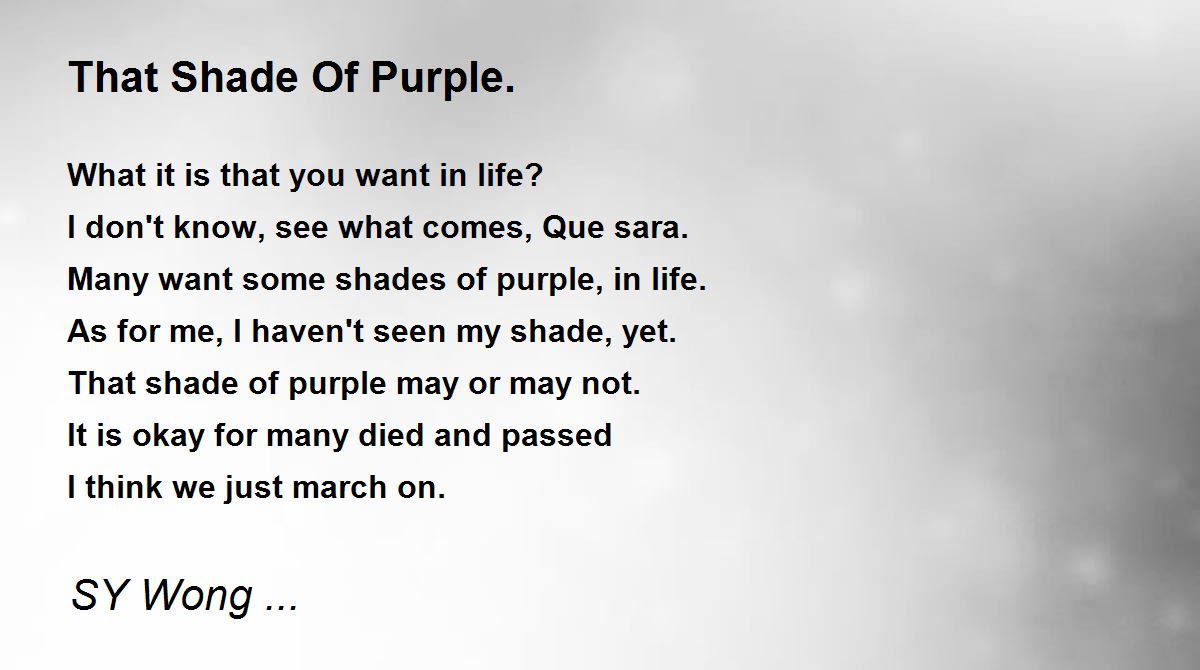 That Shade Of Purple.

What it is that you want in life?
I don't know, see what comes, Que sara.
Many want some shades of purple, in life.
As for me, I haven't seen my shade, yet.
That shade of purple may or may not.
It is okay for many died and passed
I think we just march on.

SY Wong ...